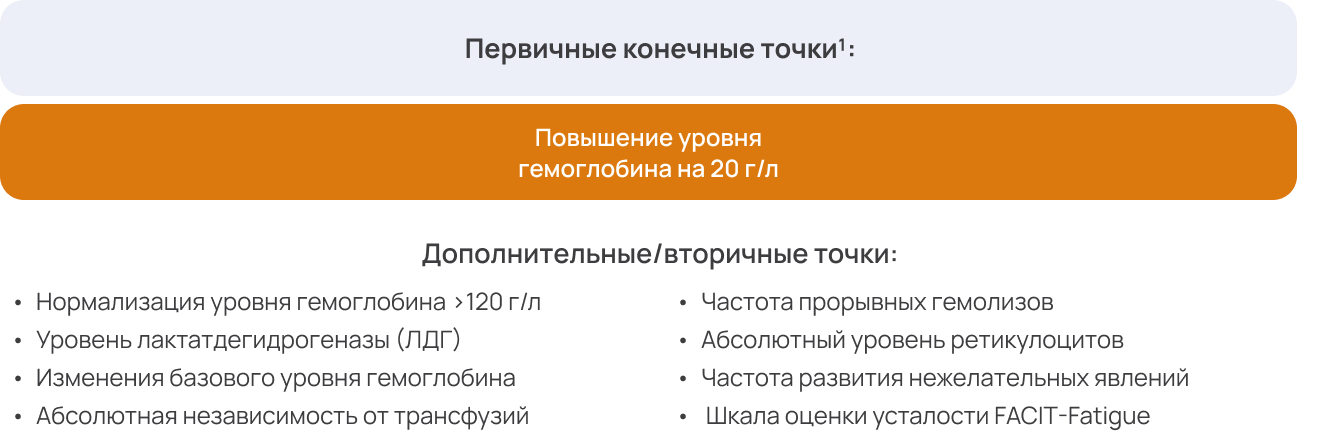 Первичные конечные точки$^1$:

Повышение уровня гемоглобина на 20 г/л

Дополнительные/вторичные точки:

• Нормализация уровня гемоглобина >120 г/л
• Уровень лактатдегидрогеназы (ЛДГ)
• Изменения базового уровня гемоглобина
• Абсолютная независимость от трансфузий

• Частота прорывных гемолизов
• Абсолютный уровень ретикулоцитов
• Частота развития нежелательных явлений
• Шкала оценки усталости FACIT-Fatigue